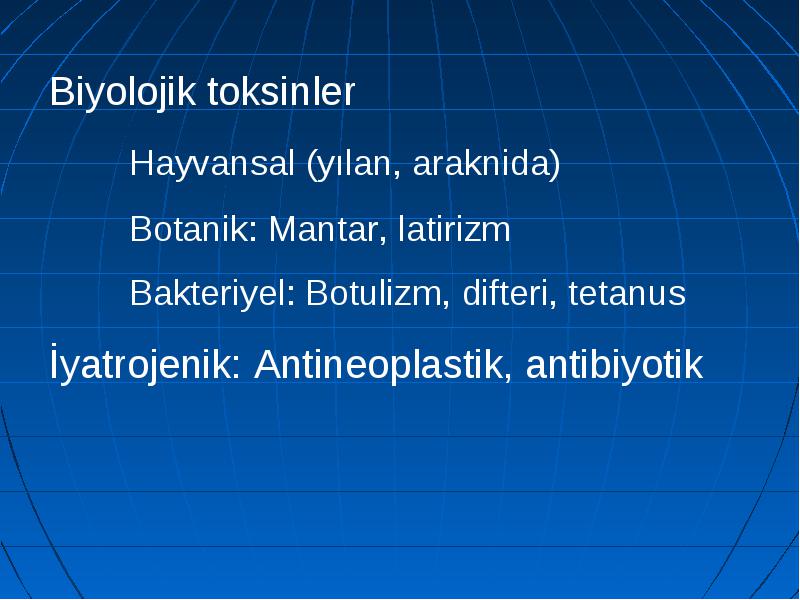 Biyolojik toksinler

Hayvansal (yılan, araknida)

Botanik: Mantar, latirizm

Bakteriyel: Botulizm, difteri, tetanus

İyatrojenik: Antineoplastik, antibiyotik